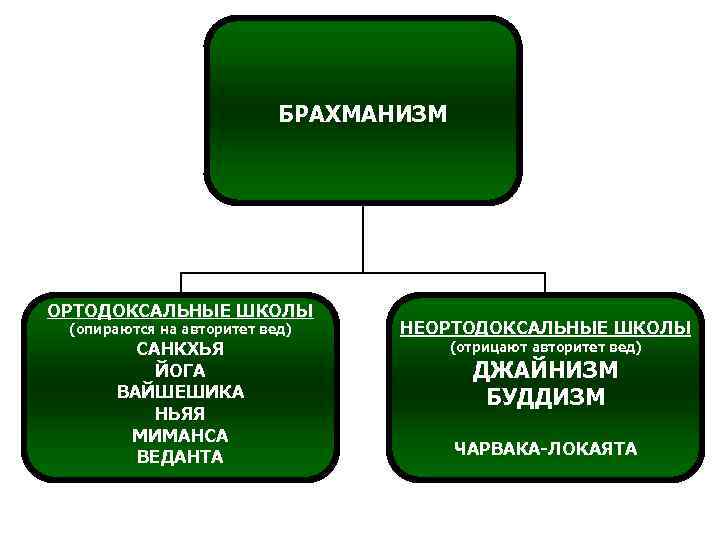 БРАХМАНИЗМ

ОРТОДОКСАЛЬНЫЕ ШКОЛЫ
(опираются на авторитет вед)
САНКХЬЯ
ЙОГА
ВАЙШЕШИКА
НЬЯЯ
МИМАНСА
ВЕДАНТА

НЕОРТОДОКСАЛЬНЫЕ ШКОЛЫ
(отрицают авторитет вед)
ДЖАЙНИЗМ
БУДДИЗМ

ЧАРВАКА-ЛОКАЯТА